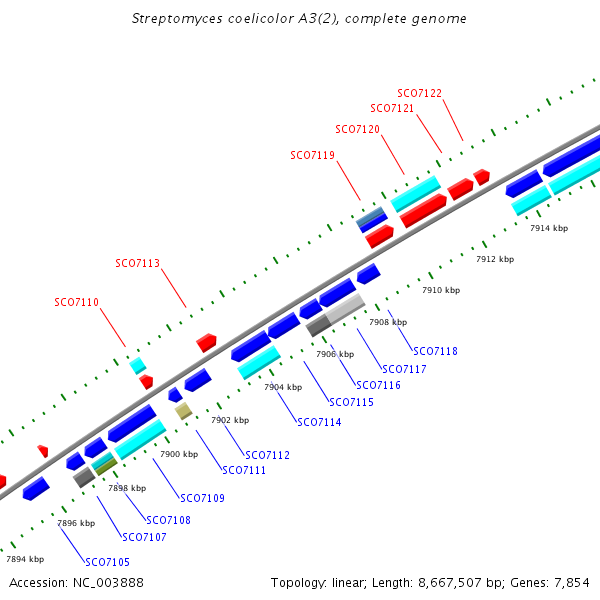 Streptomyces coelicolor A3(2), complete genome

SCO7122
SCO7121
SCO7120
SCO7119
SCO7113
SCO7110

7914 kbp
7912 kbp
7910 kbp
7908 kbp
7906 kbp
7904 kbp
7902 kbp
7900 kbp
7898 kbp
7896 kbp
7894 kbp

SCO7118
SCO7117
SCO7116
SCO7115
SCO7114
SCO7112
SCO7111
SCO7109
SCO7108
SCO7107
SCO7105

Accession: NC_003888

Topology: linear; Length: 8,667,507 bp; Genes: 7,854